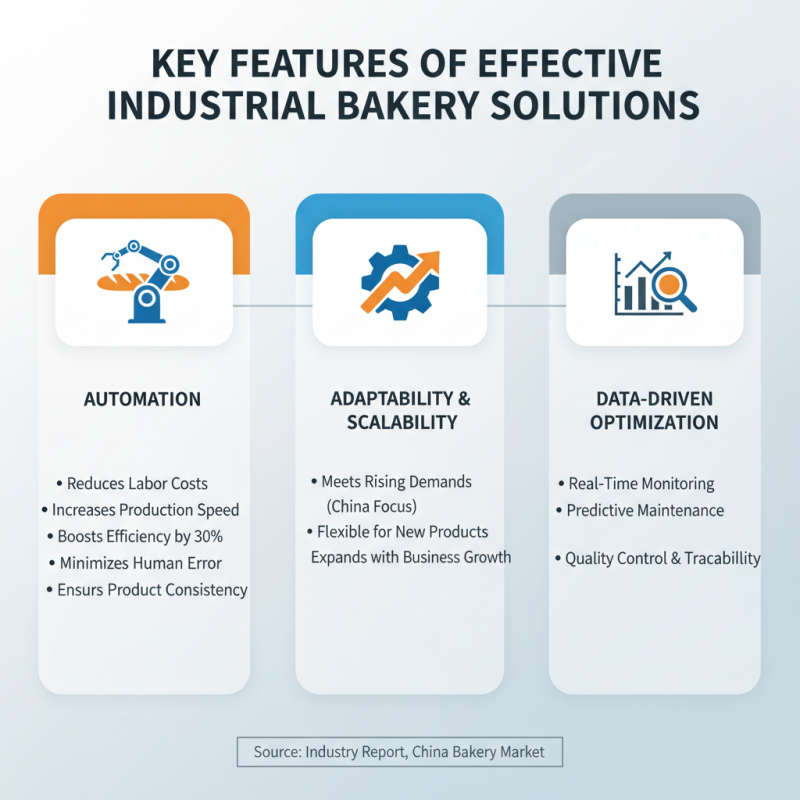 KEY FEATURES OF EFFECTIVE INDUSTRIAL BAKERY SOLUTIONS

AUTOMATION

• Reduces Labor Costs
• Increases Production Speed
• Boosts Efficiency by 30%
• Minimizes Human Error
• Ensurs Product Consistency

ADAPTABILITY & SCALABILITY

• Meets Rising Demands (China Focus)
• Flexible for New Products
Expands with Business Growth

DATA-DRIVEN OPTIMIZATION

• Real-Time Monitoring
• Predictive Maintenance
• Quality Control & Tracabillity

Source: Industry Report, China Bakery Market